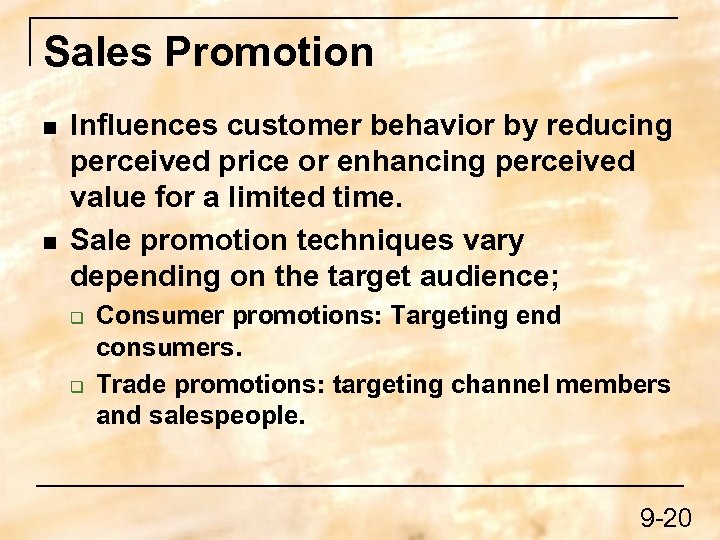 Sales Promotion

- Influences customer behavior by reducing perceived price or enhancing perceived value for a limited time.
- Sale promotion techniques vary depending on the target audience;
  - Consumer promotions: Targeting end consumers.
  - Trade promotions: targeting channel members and salespeople.

9-20